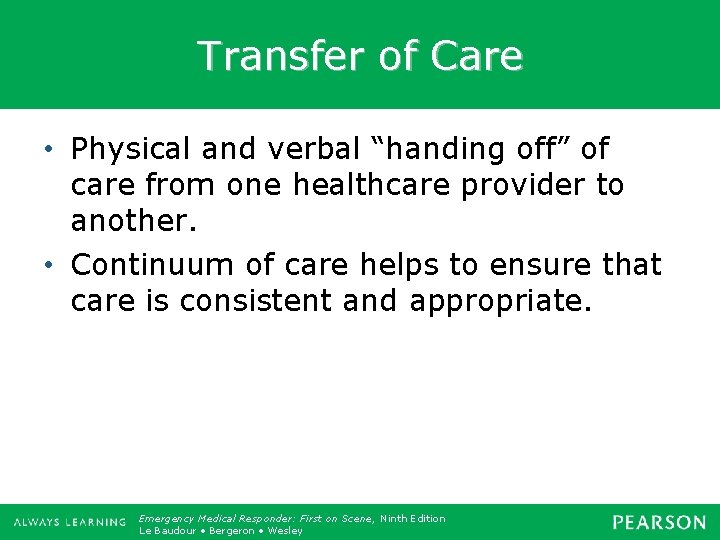 Transfer of Care

• Physical and verbal “handing off” of care from one healthcare provider to another.
• Continuum of care helps to ensure that care is consistent and appropriate.

ALWAYS LEARNING
Emergency Medical Responder: First on Scene, Ninth Edition
Le Baudour • Bergeron • Wesley
PEARSON